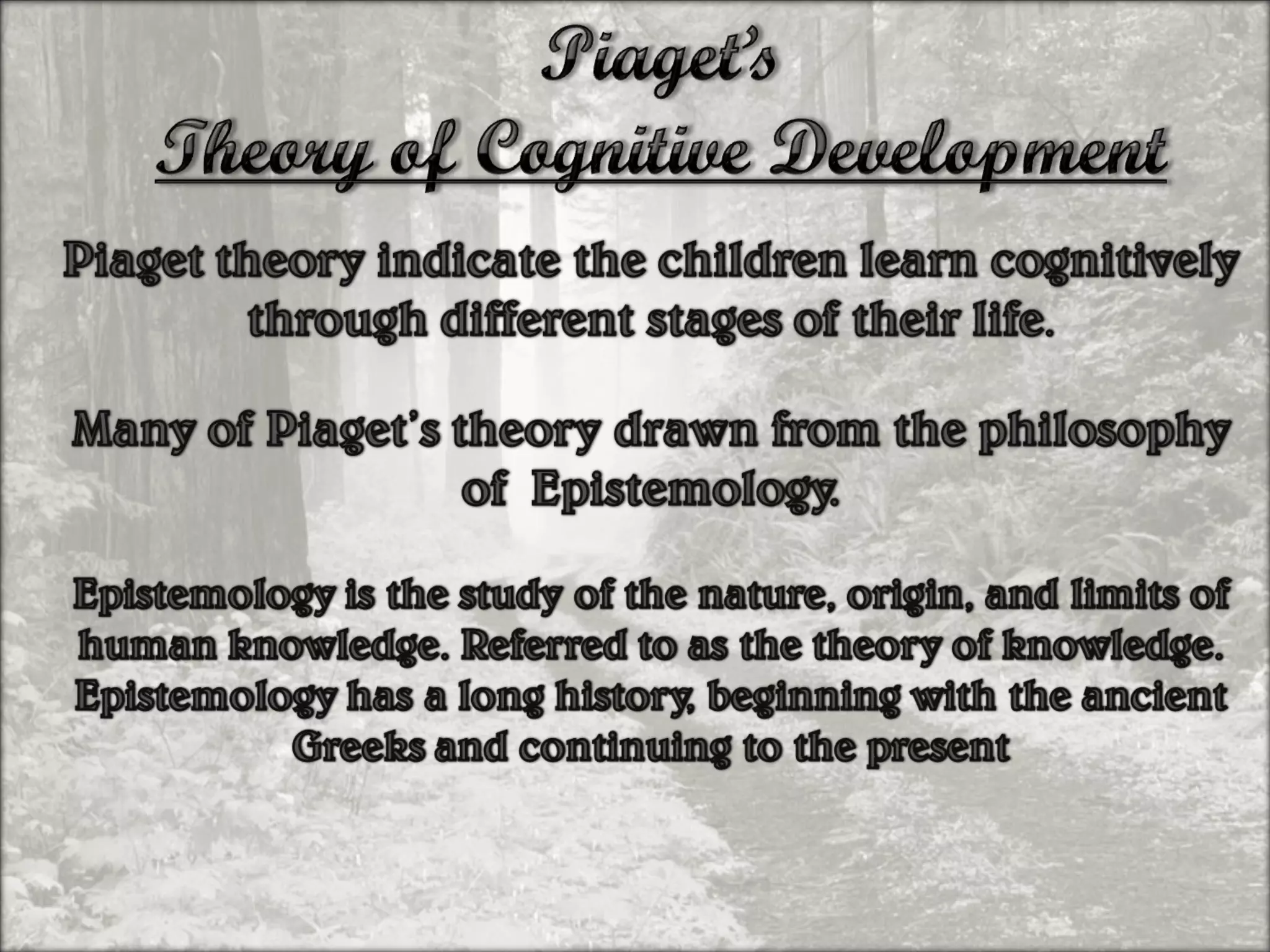 Piaget's
Theory of Cognitive Development

Piaget theory indicate the children learn cognitively through different stages of their life.

Many of Piaget's theory drawn from the philosophy of Epistemology.

Epistemology is the study of the nature, origin, and limits of human knowledge. Referred to as the theory of knowledge. Epistemology has a long history, beginning with the ancient Greeks and continuing to the present